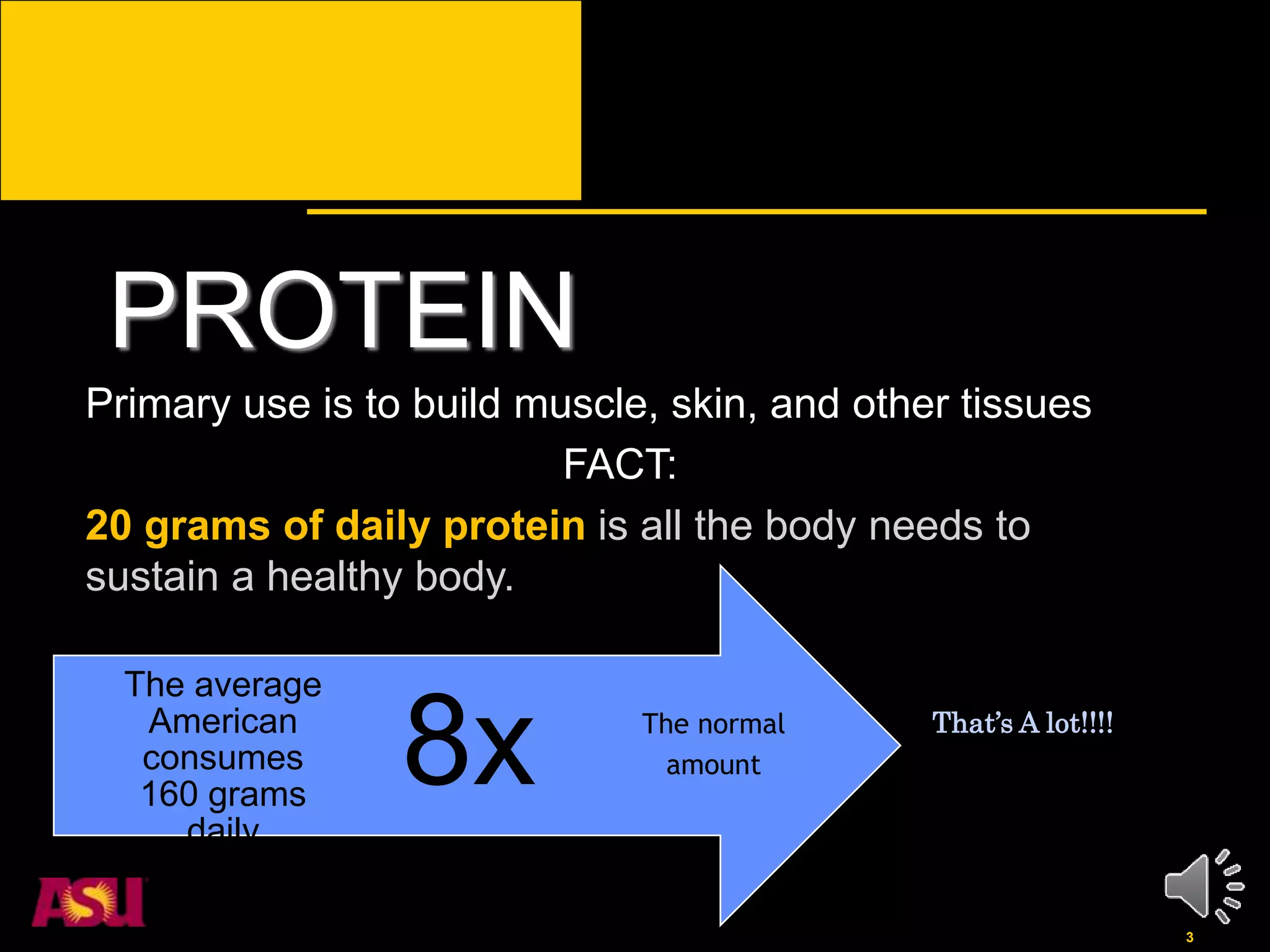 PROTEIN

Primary use is to build muscle, skin, and other tissues

FACT:

20 grams of daily protein is all the body needs to sustain a healthy body.

The average American consumes 160 grams daily

8x

The normal amount

That's A lot!!!!

ASU

3